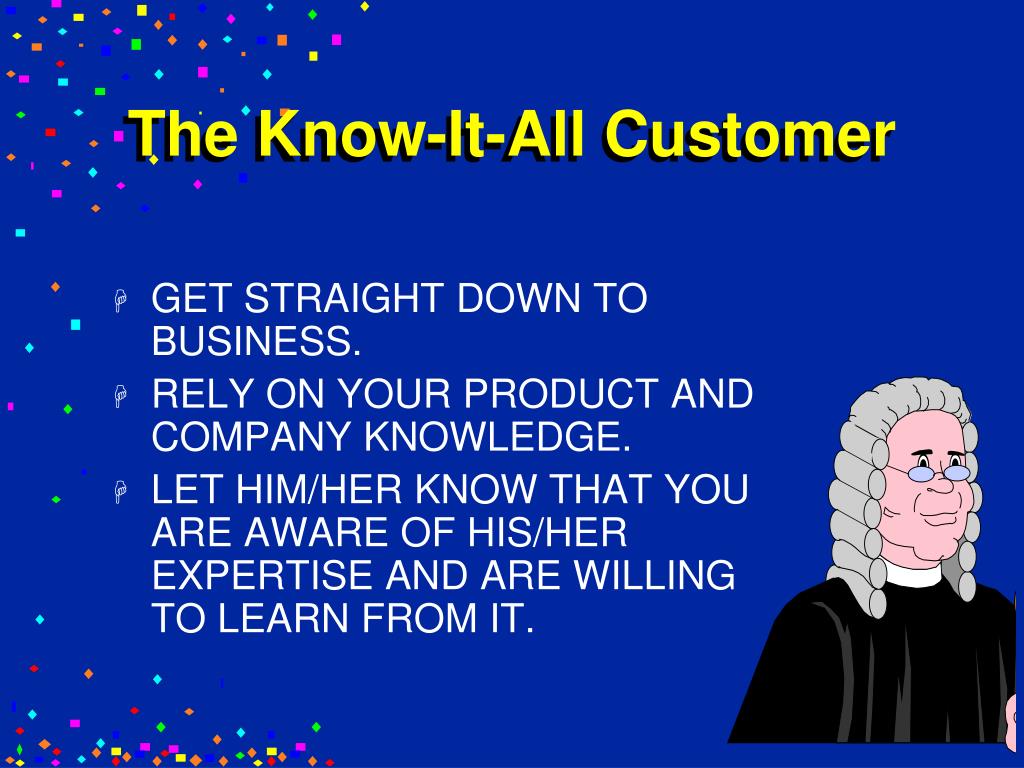 The Know-It-All Customer

GET STRAIGHT DOWN TO BUSINESS.

RELY ON YOUR PRODUCT AND COMPANY KNOWLEDGE.

LET HIM/HER KNOW THAT YOU ARE AWARE OF HIS/HER EXPERTISE AND ARE WILLING TO LEARN FROM IT.